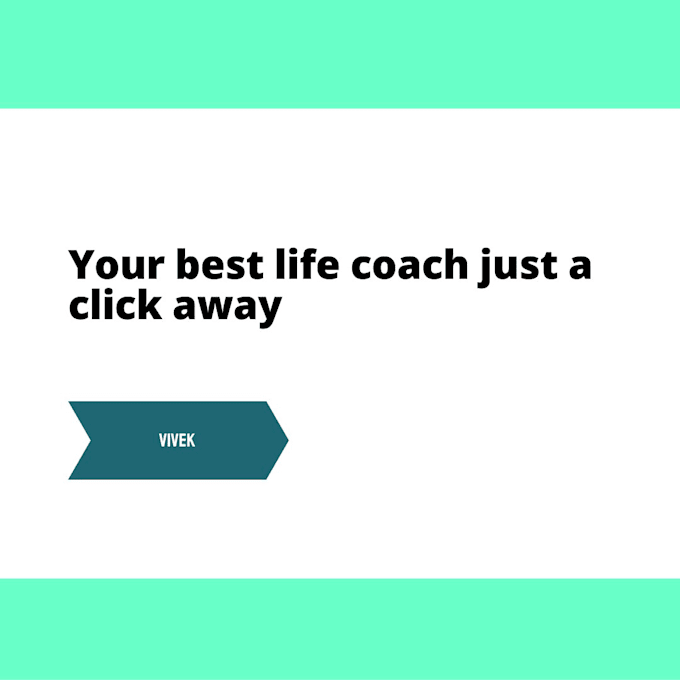 Your best life coach just a click away

VIVEK